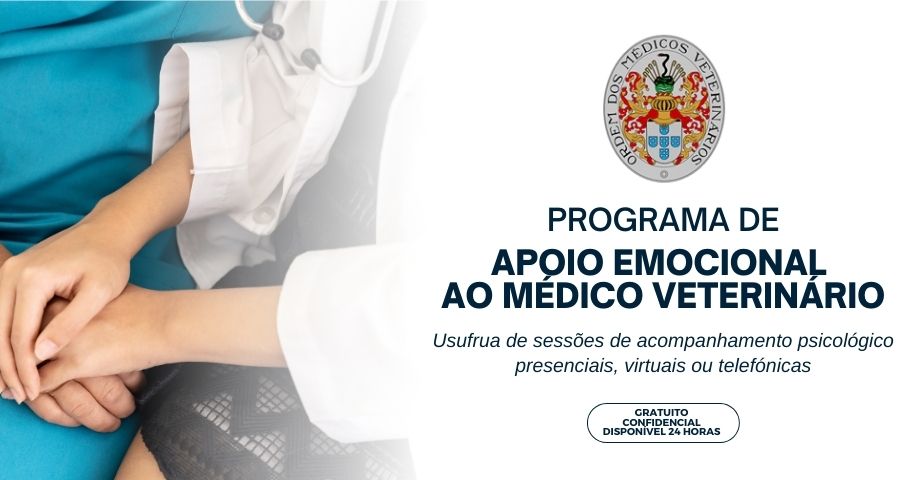 ORDEM DOS MÉDICOS VETERINÁRIOS

PROGRAMA DE
APOIO EMOCIONAL
AO MÉDICO VETERINÁRIO

Usufrua de sessões de acompanhamento psicológico presenciais, virtuais ou telefónicas

GRATUITO
CONFIDENCIAL
DISPONÍVEL 24 HORAS